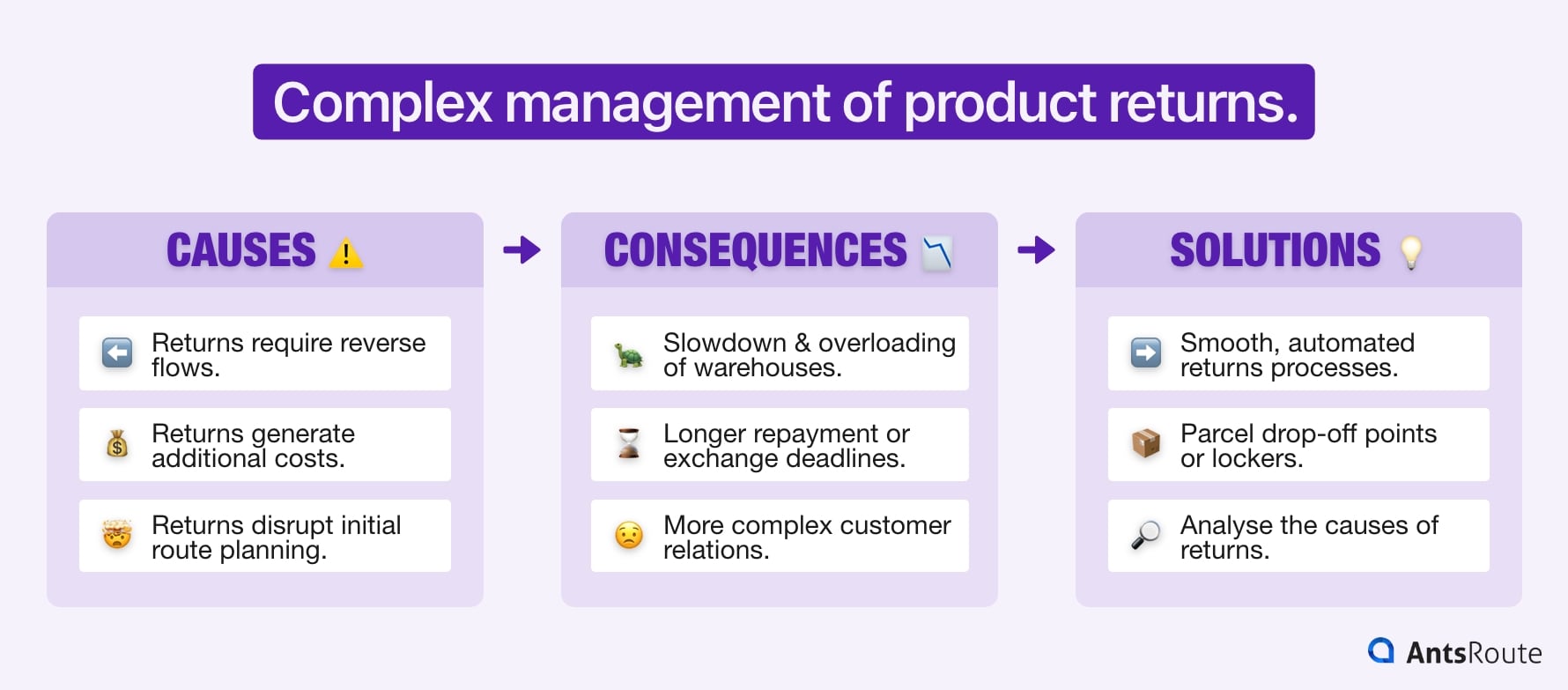 Complex management of product returns.

CAUSES

Returns require reverse flows.

Returns generate additional costs.

Returns disrupt initial route planning.

CONSEQUENCES

Slowdown & overloading of warehouses.

Longer repayment or exchange deadlines.

More complex customer relations.

SOLUTIONS

Smooth, automated returns processes.

Parcel drop-off points or lockers.

Analyse the causes of returns.

AntsRoute